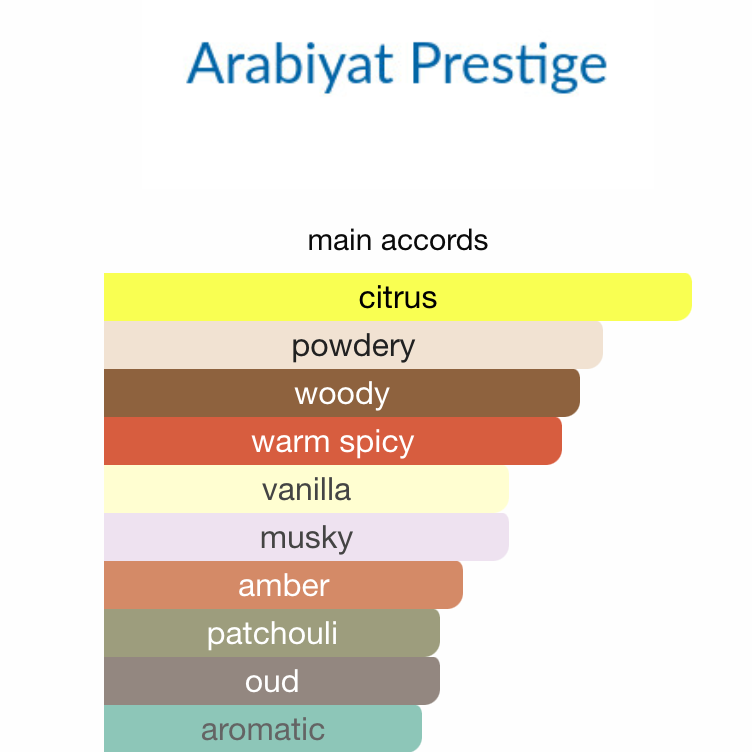 Arabiyat Prestige

main accords

citrus

powdery

woody

warm spicy

vanilla

musky

amber

patchouli

oud

aromatic